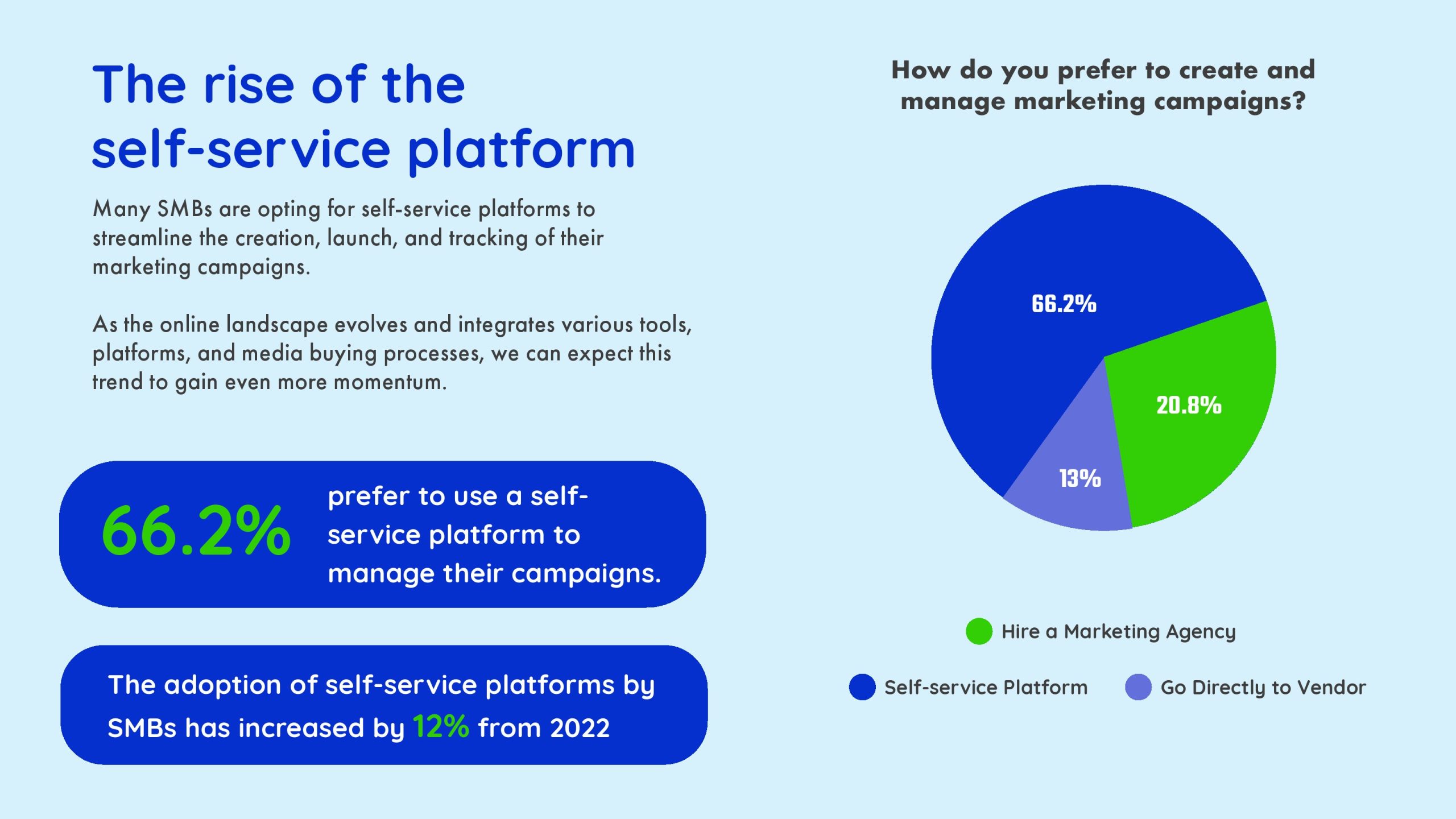 The rise of the self-service platform

Many SMBs are opting for self-service platforms to streamline the creation, launch, and tracking of their marketing campaigns.

As the online landscape evolves and integrates various tools, platforms, and media buying processes, we can expect this trend to gain even more momentum.

66.2% prefer to use a self-service platform to manage their campaigns.

The adoption of self-service platforms by SMBs has increased by 12% from 2022

How do you prefer to create and manage marketing campaigns?

66.2%

20.8%

13%

Hire a Marketing Agency

Self-service Platform

Go Directly to Vendor